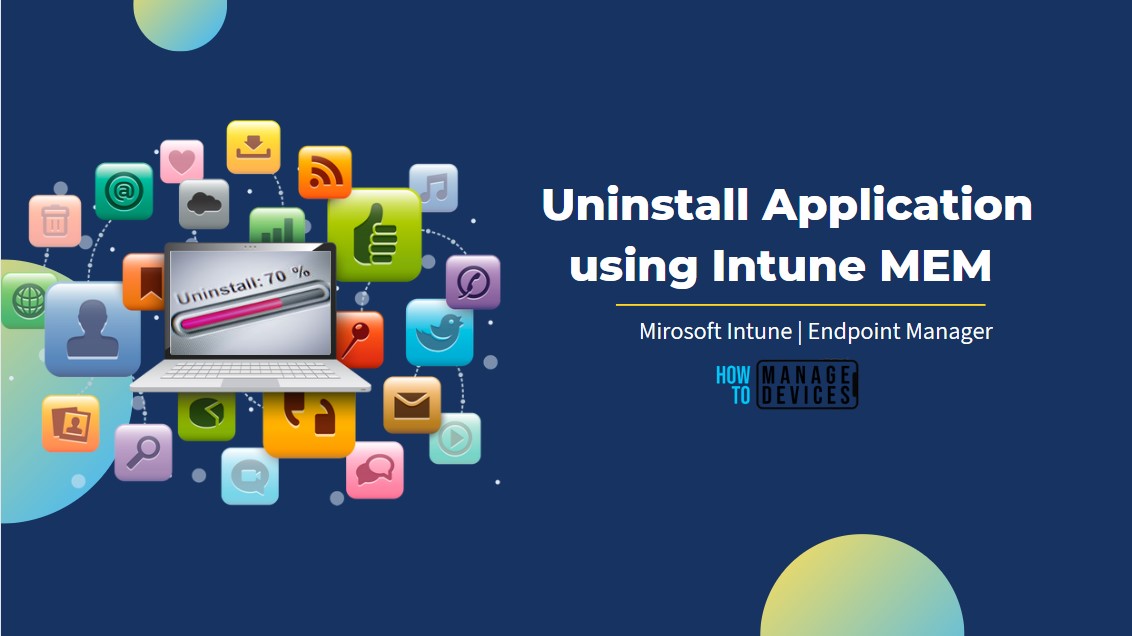 Uninstall: 70 %

Uninstall Application using Intune MEM

Mirosoft Intune | Endpoint Manager

HOW TO MANAGE DEVICES